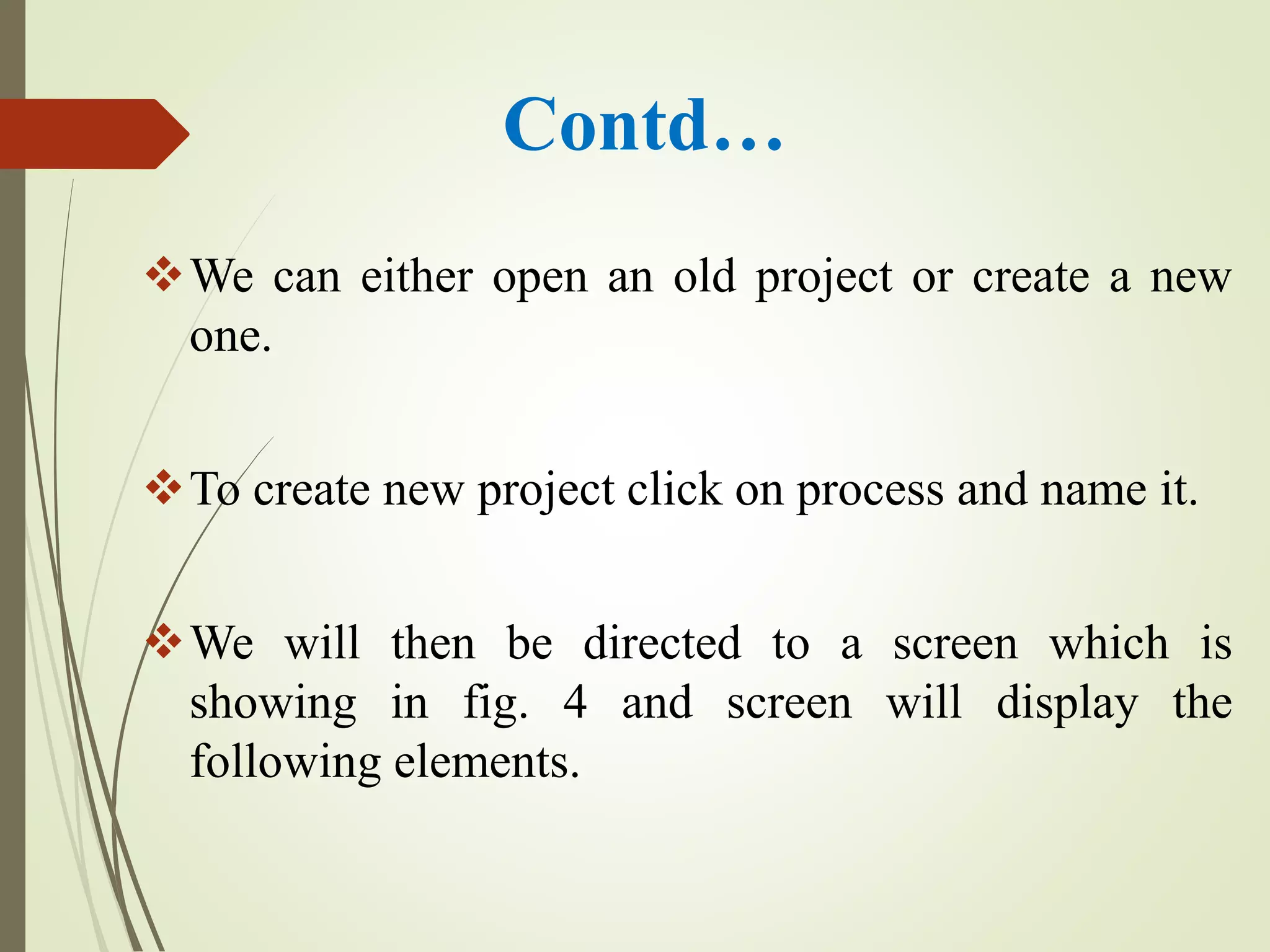 Contd…

❖ We can either open an old project or create a new one.

❖ To create new project click on process and name it.

❖ We will then be directed to a screen which is showing in fig. 4 and screen will display the following elements.